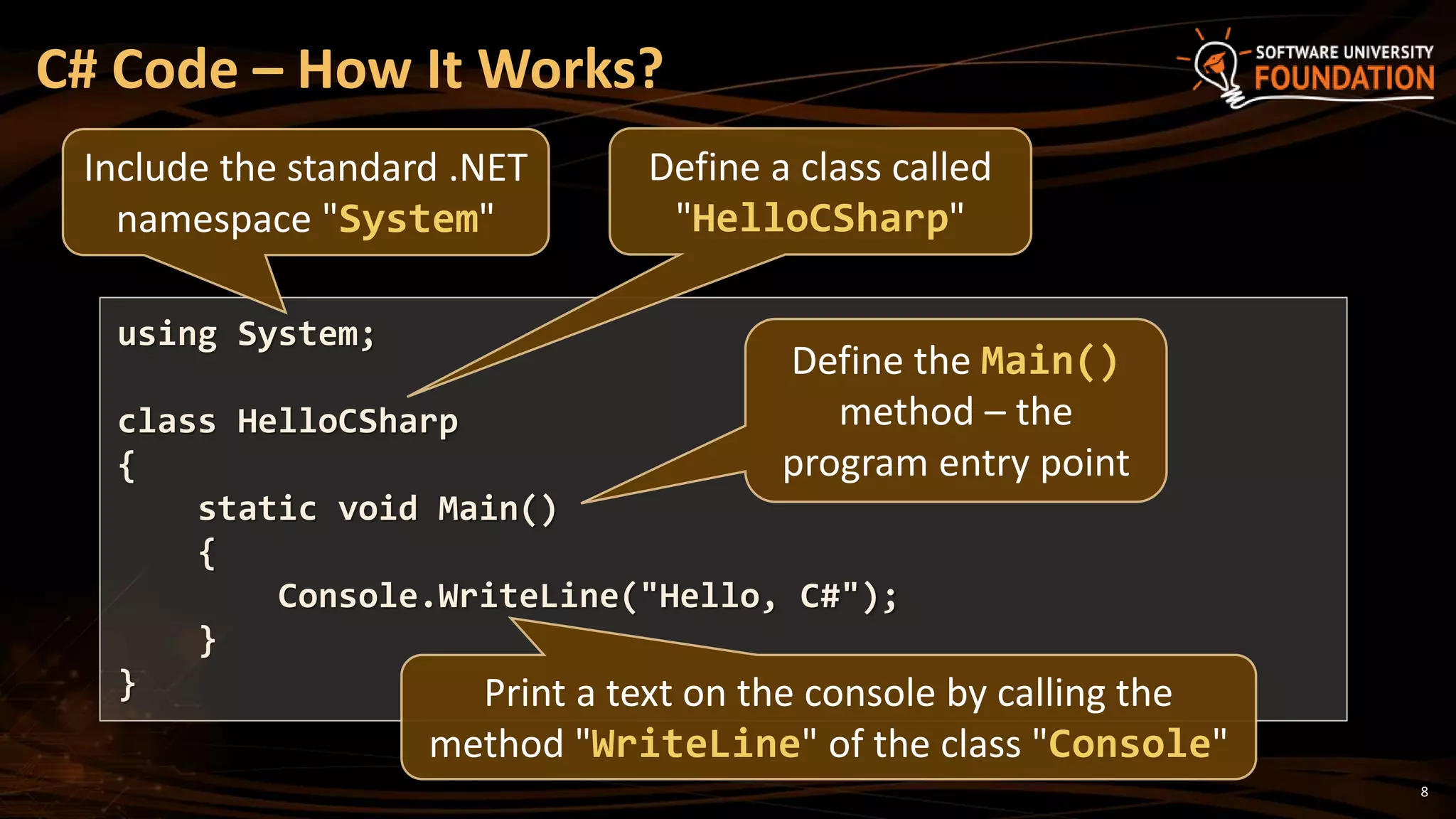 C# Code – How It Works?

SOFTWARE UNIVERSITY
FOUNDATION

Include the standard .NET namespace "System"

Define a class called "HelloCSharp"

using System;

class HelloCSharp
{
    static void Main()
    {
        Console.WriteLine("Hello, C#");
    }
}

Define the Main() method – the program entry point

Print a text on the console by calling the method "WriteLine" of the class "Console"

8